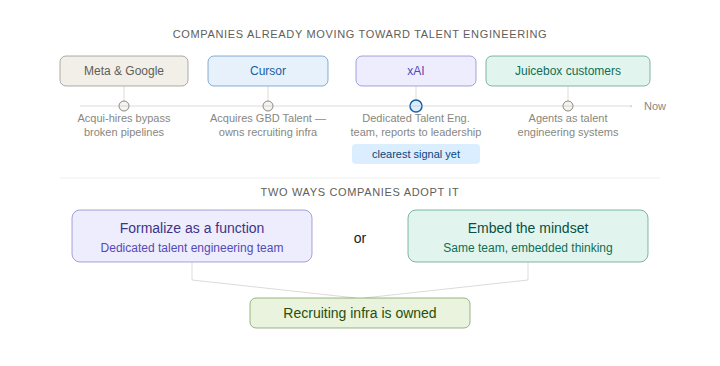 COMPANIES ALREADY MOVING TOWARD TALENT ENGINEERING

Meta & Google

Cursor

xAI

Juicebox customers

Now

Acqui-hires bypass broken pipelines

Acquires GBD Talent — owns recruiting infra

Dedicated Talent Eng. team, reports to leadership

clearest signal yet

Agents as talent engineering systems

TWO WAYS COMPANIES ADOPT IT

Formalize as a function
Dedicated talent engineering team

or

Embed the mindset
Same team, embedded thinking

Recruiting infra is owned